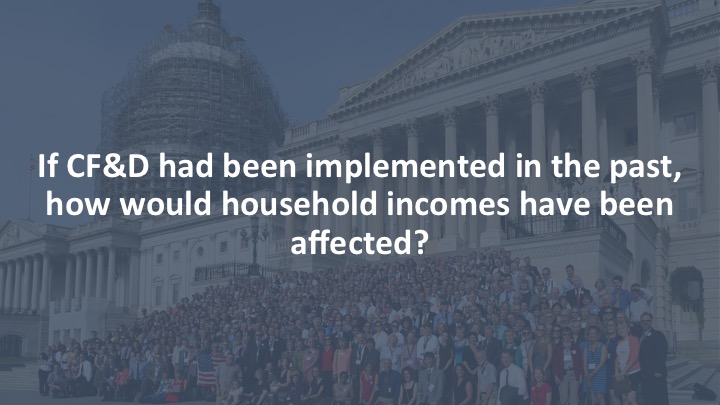 If CF&D had been implemented in the past, how would household incomes have been affected?